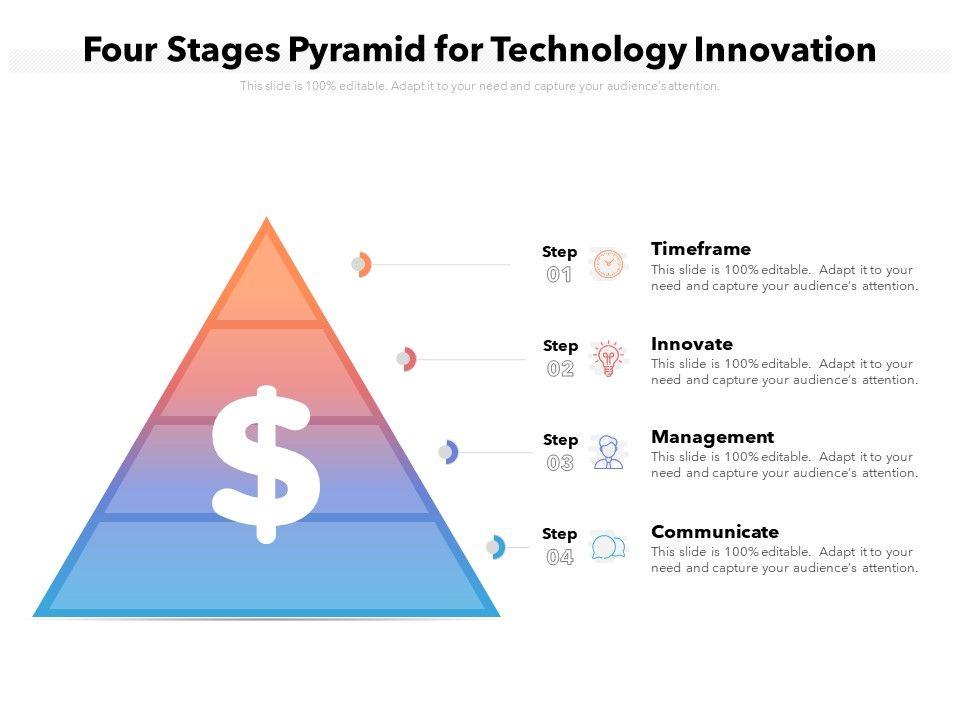 Four Stages Pyramid for Technology Innovation

This slide is 100% editable. Adapt it to your need and capture your audience's attention.

$

Step 01

Timeframe
This slide is 100% editable. Adapt it to your need and capture your audience's attention.

Step 02

Innovate
This slide is 100% editable. Adapt it to your need and capture your audience's attention.

Step 03

Management
This slide is 100% editable. Adapt it to your need and capture your audience's attention.

Step 04

Communicate
This slide is 100% editable. Adapt it to your need and capture your audience's attention.